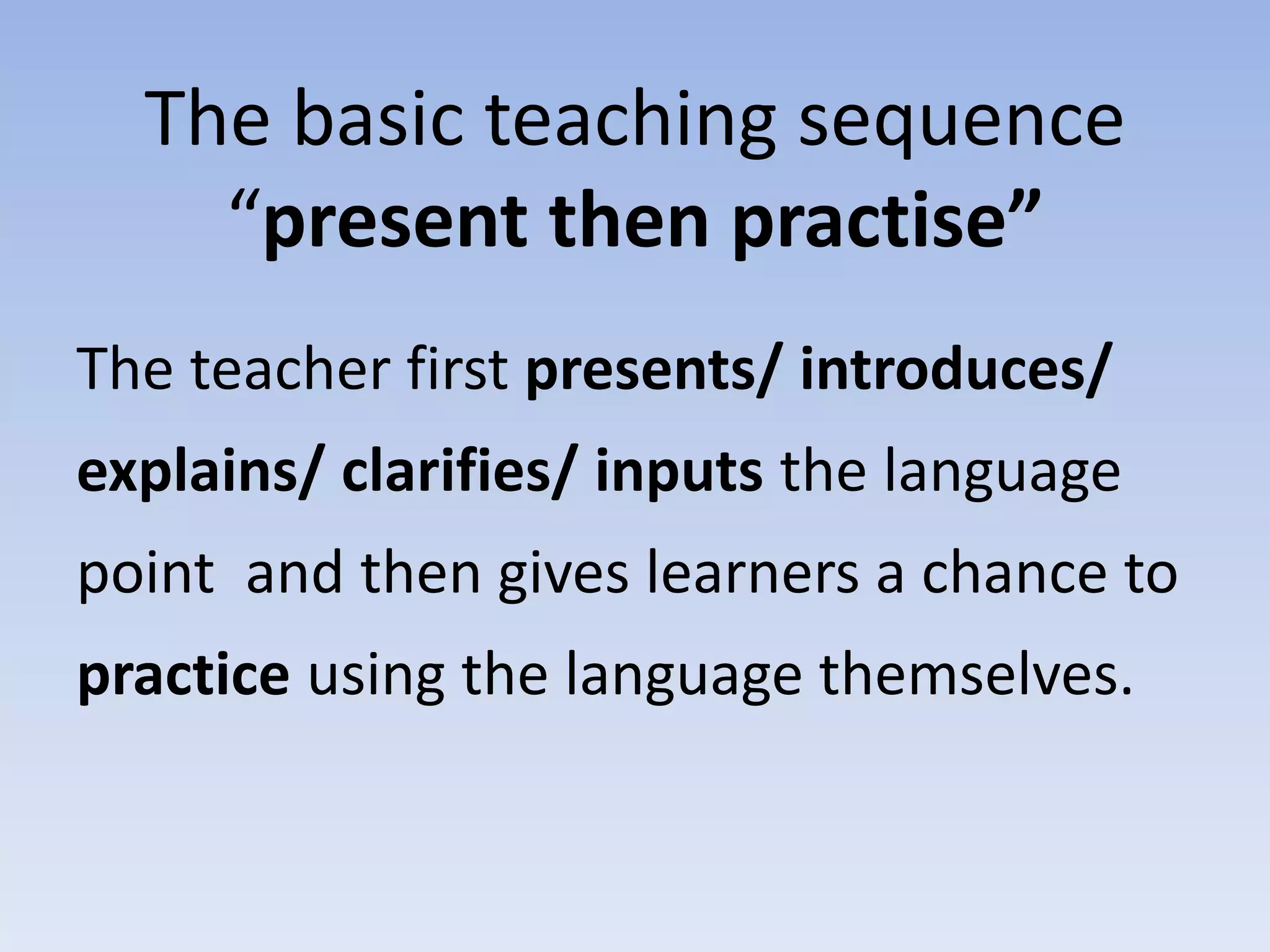 The basic teaching sequence
“present then practise”

The teacher first presents/ introduces/ explains/ clarifies/ inputs the language point  and then gives learners a chance to practice using the language themselves.